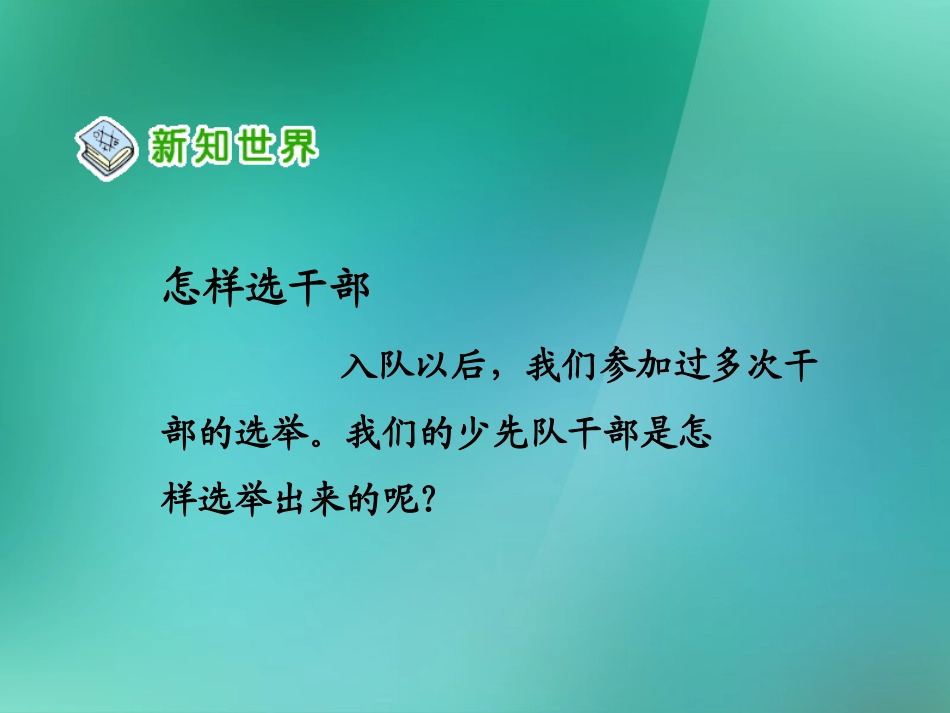 新知世界

怎样选干部

入队以后，我们参加过多次干部的选举。我们的少先队干部是怎样选举出来的呢？